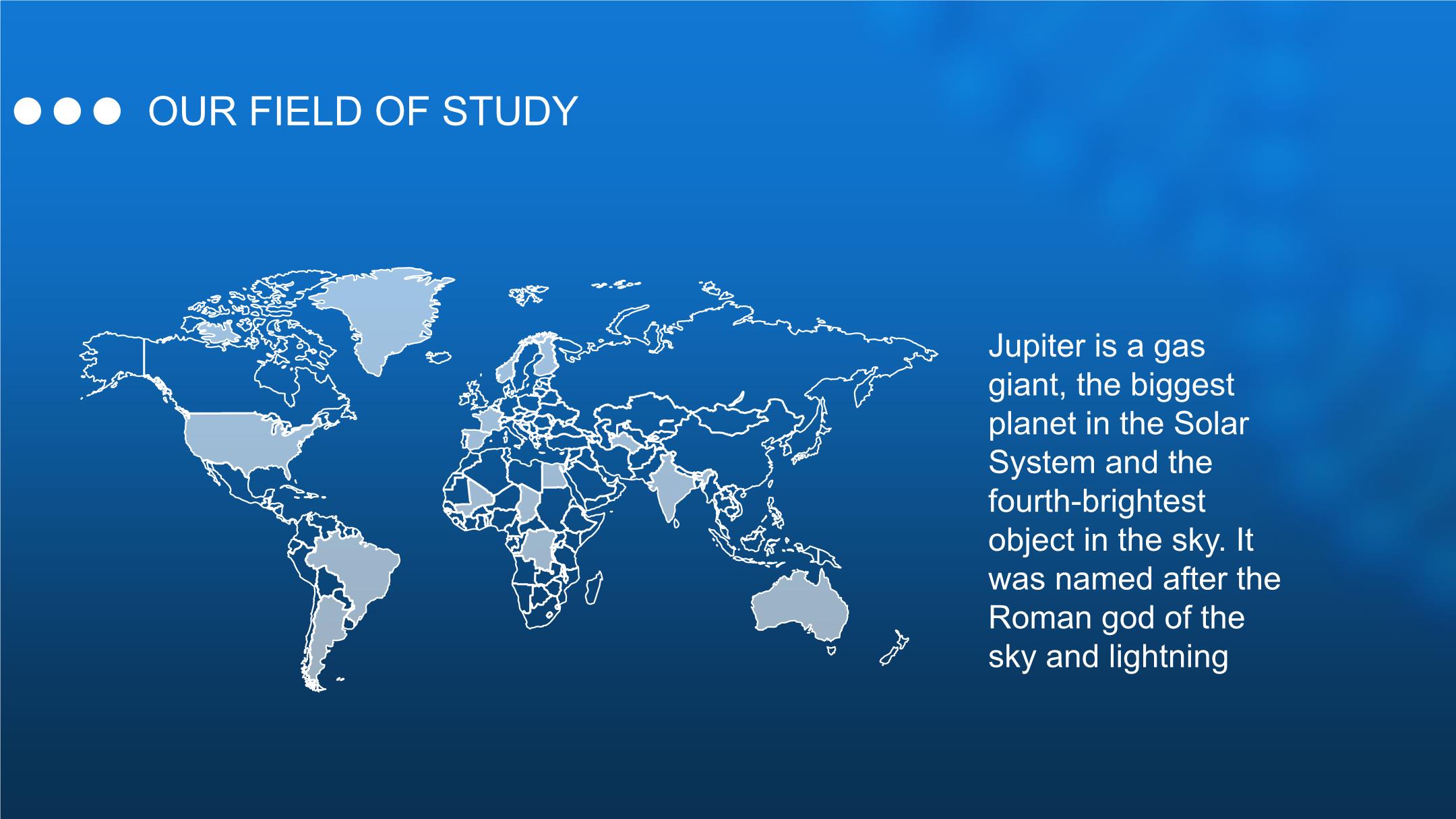 OUR FIELD OF STUDY

Jupiter is a gas giant, the biggest planet in the Solar System and the fourth-brightest object in the sky. It was named after the Roman god of the sky and lightning